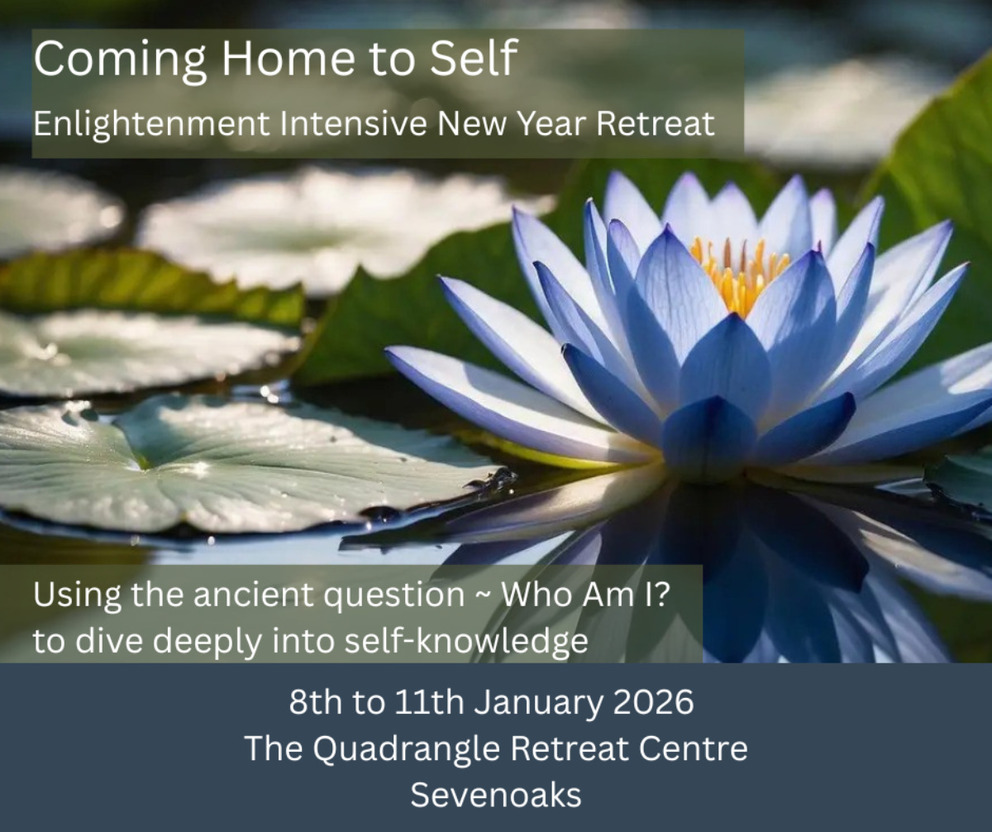 Coming Home to Self
Enlightenment Intensive New Year Retreat

Using the ancient question ~ Who Am I?
to dive deeply into self-knowledge

8th to 11th January 2026
The Quadrangle Retreat Centre
Sevenoaks